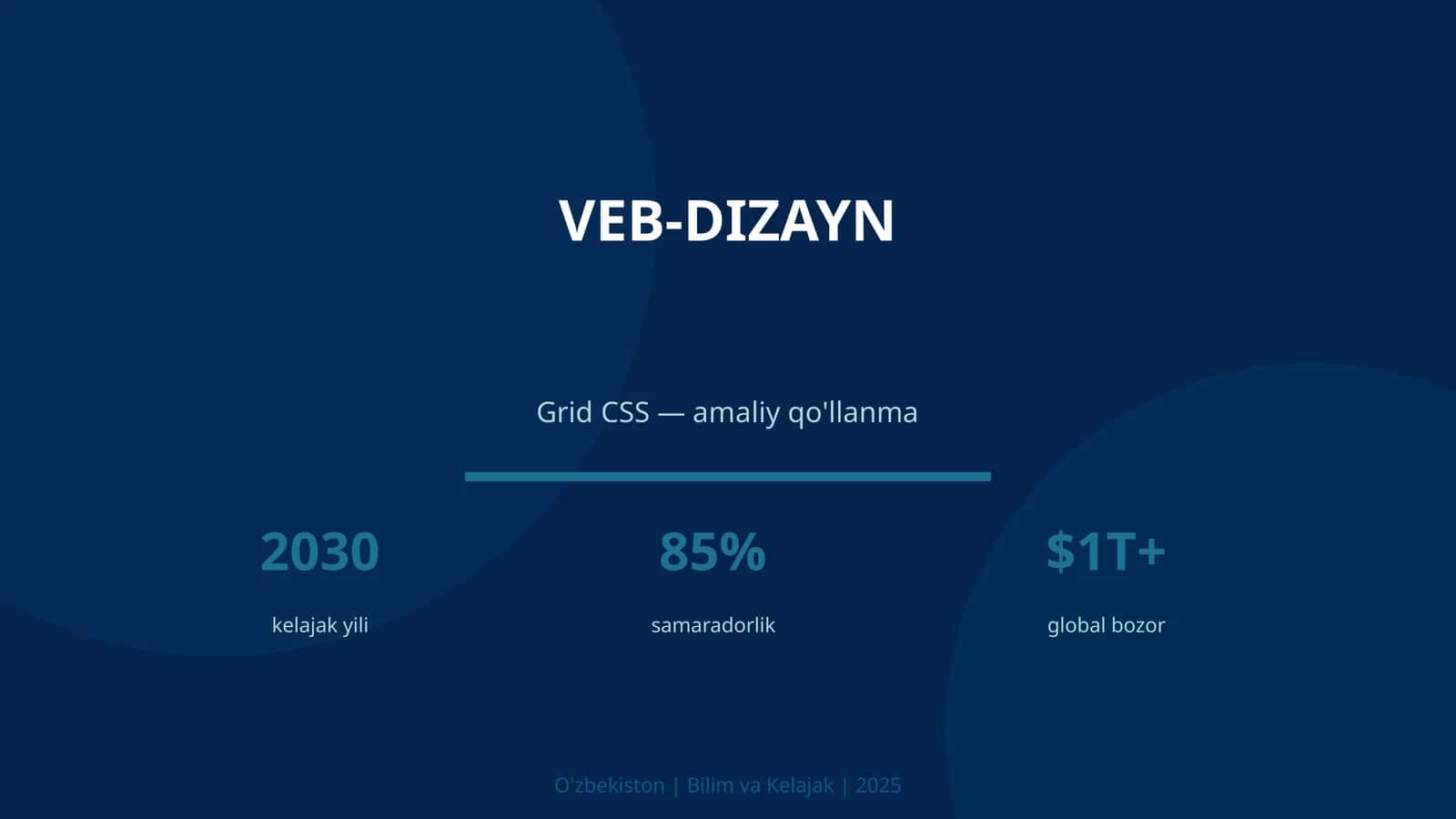 VEB-DIZAYN

Grid CSS — amaliy qo'llanma

2030
kelajak yili

85%
samaradorlik

$1T+
global bozor

O'zbekiston | Bilim va Kelajak | 2025